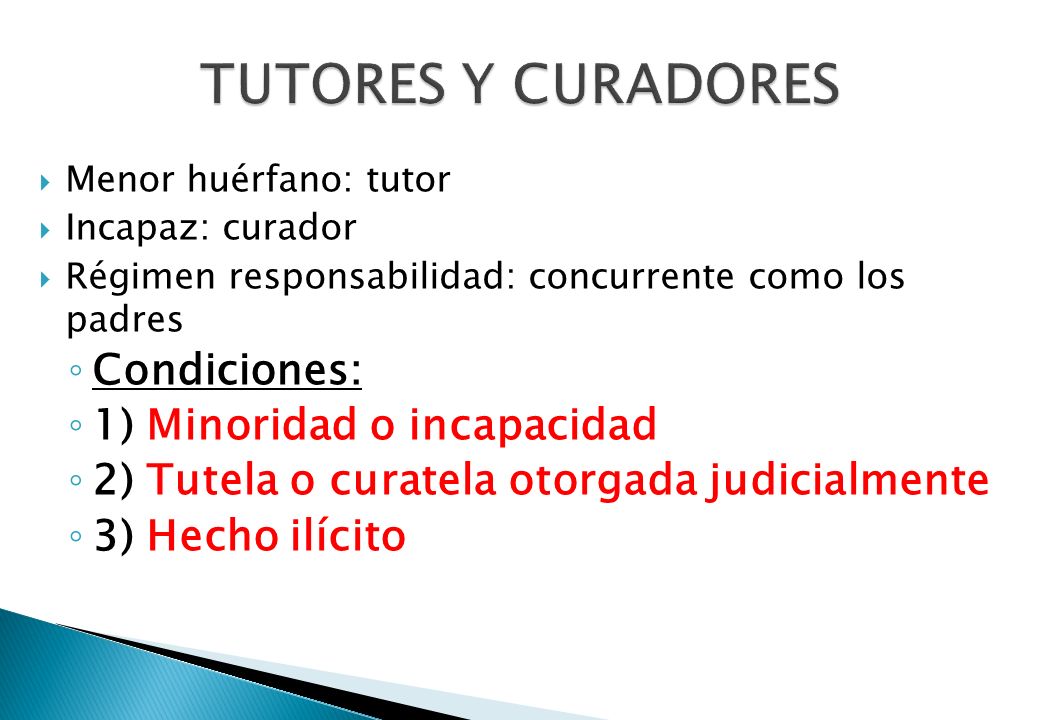 TUTORES Y CURADORES

Menor huérfano: tutor
Incapaz: curador
Régimen responsabilidad: concurrente como los padres
Condiciones:
1) Minoridad o incapacidad
2) Tutela o curatela otorgada judicialmente
3) Hecho ilícito